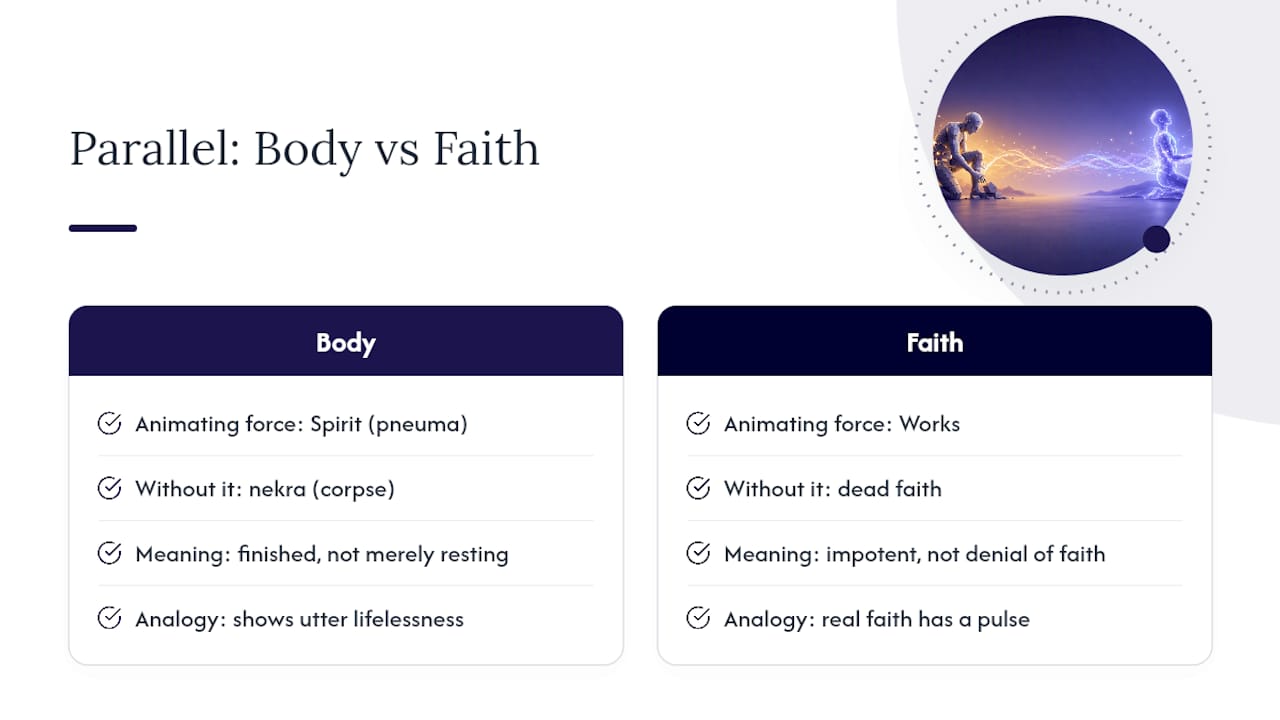 Parallel: Body vs Faith

Body

Animating force: Spirit (pneuma)

Without it: nekra (corpse)

Meaning: finished, not merely resting

Analogy: shows utter lifelessness

Faith

Animating force: Works

Without it: dead faith

Meaning: impotent, not denial of faith

Analogy: real faith has a pulse